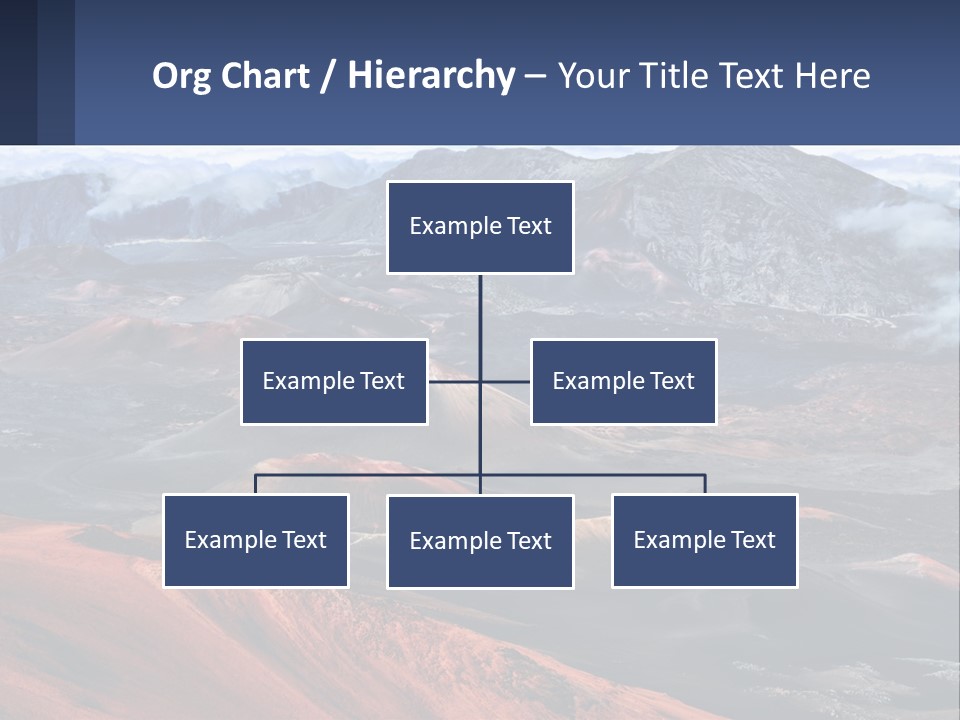 Org Chart / Hierarchy – Your Title Text Here

Example Text

Example Text

Example Text

Example Text

Example Text

Example Text